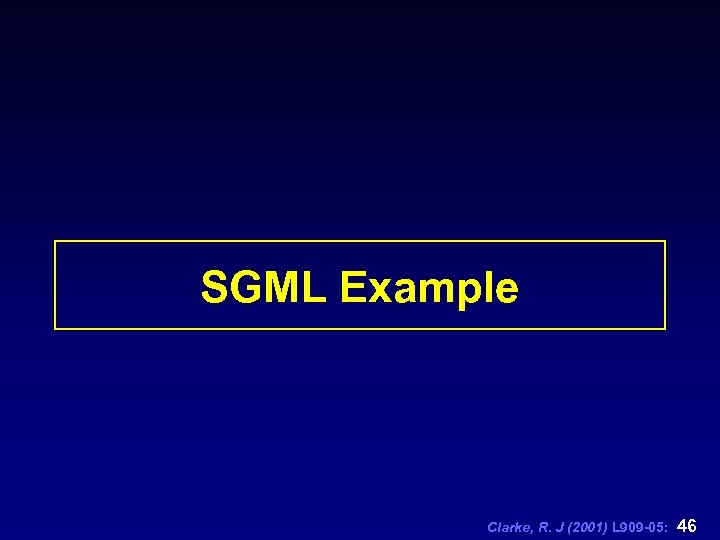 SGML Example

Clarke, R. J (2001) L909-05: 46